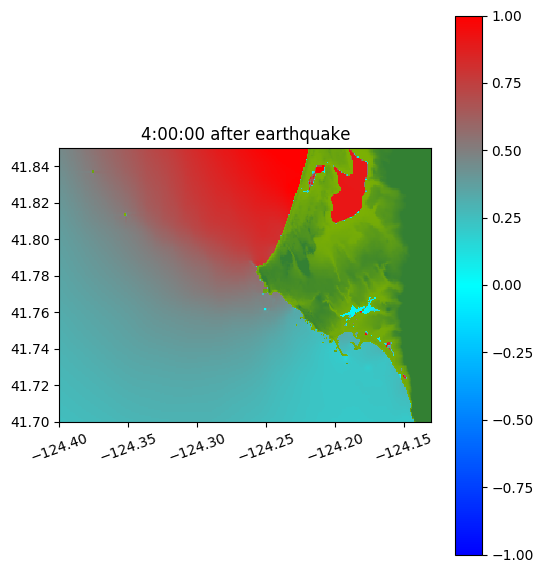 4:00:00 after earthquake

41.84
41.82
41.80
41.78
41.76
41.74
41.72
41.70

−124.40
−124.35
−124.30
−124.25
−124.20
−124.15

1.00
0.75
0.50
0.25
0.00
−0.25
−0.50
−0.75
−1.00